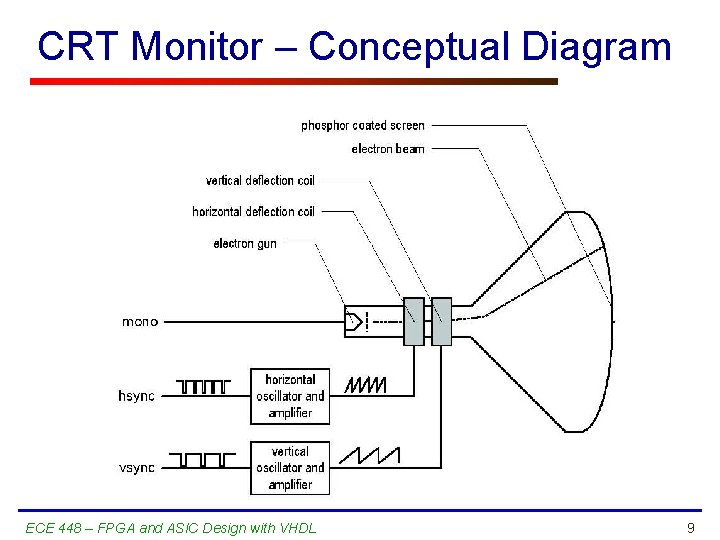 CRT Monitor – Conceptual Diagram

phosphor coated screen
electron beam
vertical deflection coil
horizontal deflection coil
electron gun
mono
hsync
horizontal oscillator and amplifier
vsync
vertical oscillator and amplifier

ECE 448 – FPGA and ASIC Design with VHDL
9